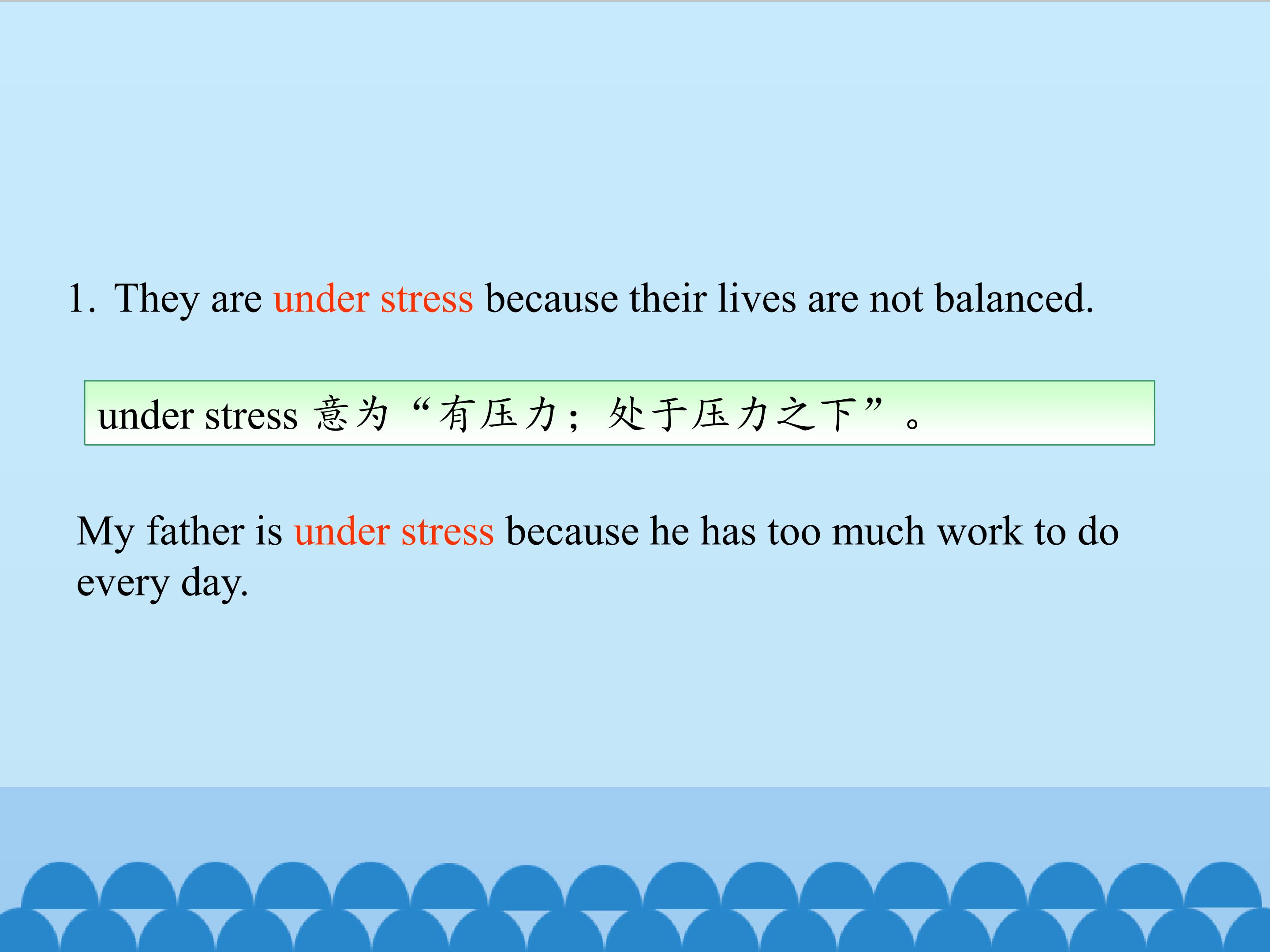 1. They are under stress because their lives are not balanced.

under stress 意为“有压力；处于压力之下”。

My father is under stress because he has too much work to do every day.